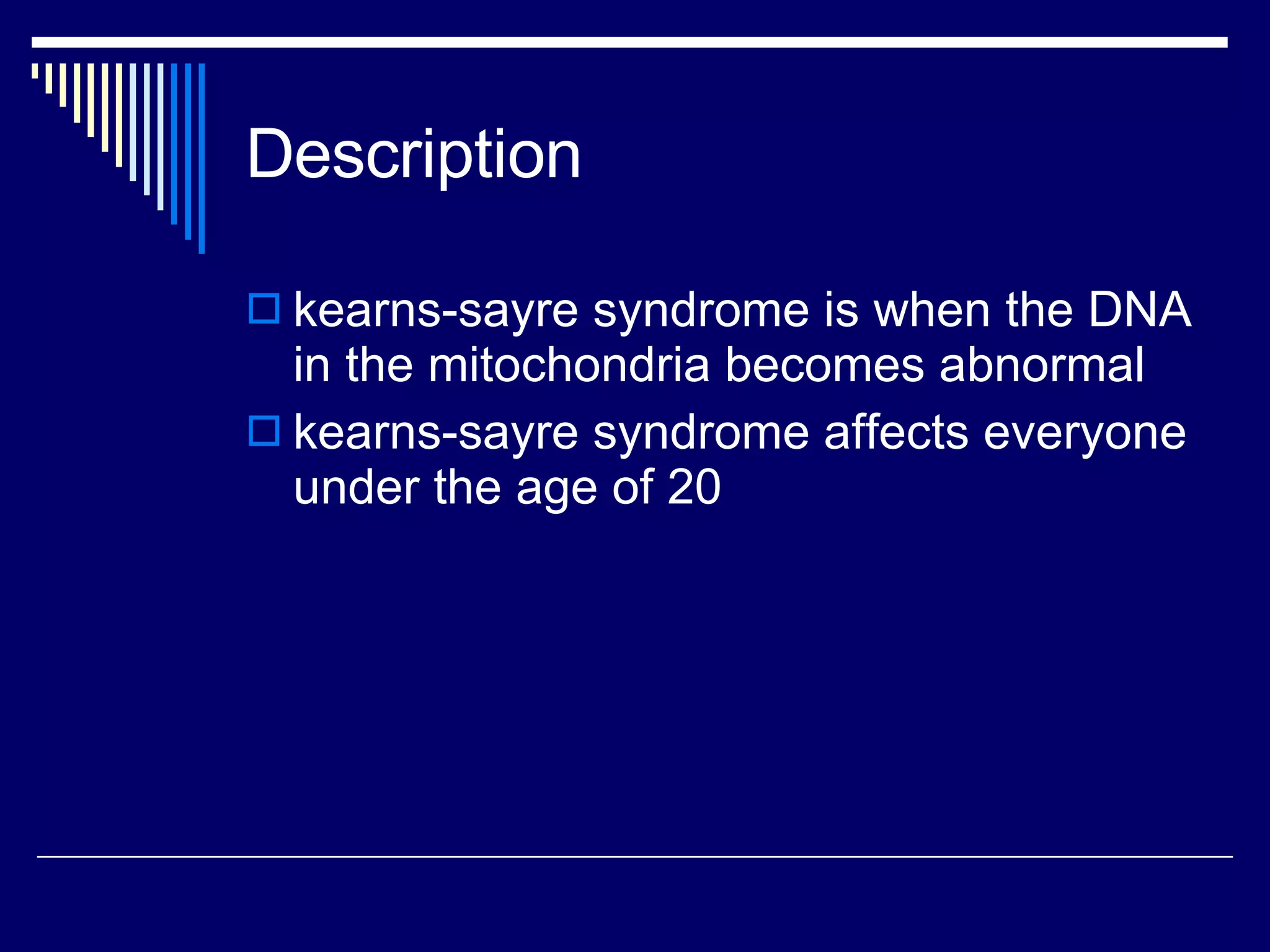 Description

kearns-sayre syndrome is when the DNA in the mitochondria becomes abnormal

kearns-sayre syndrome affects everyone under the age of 20